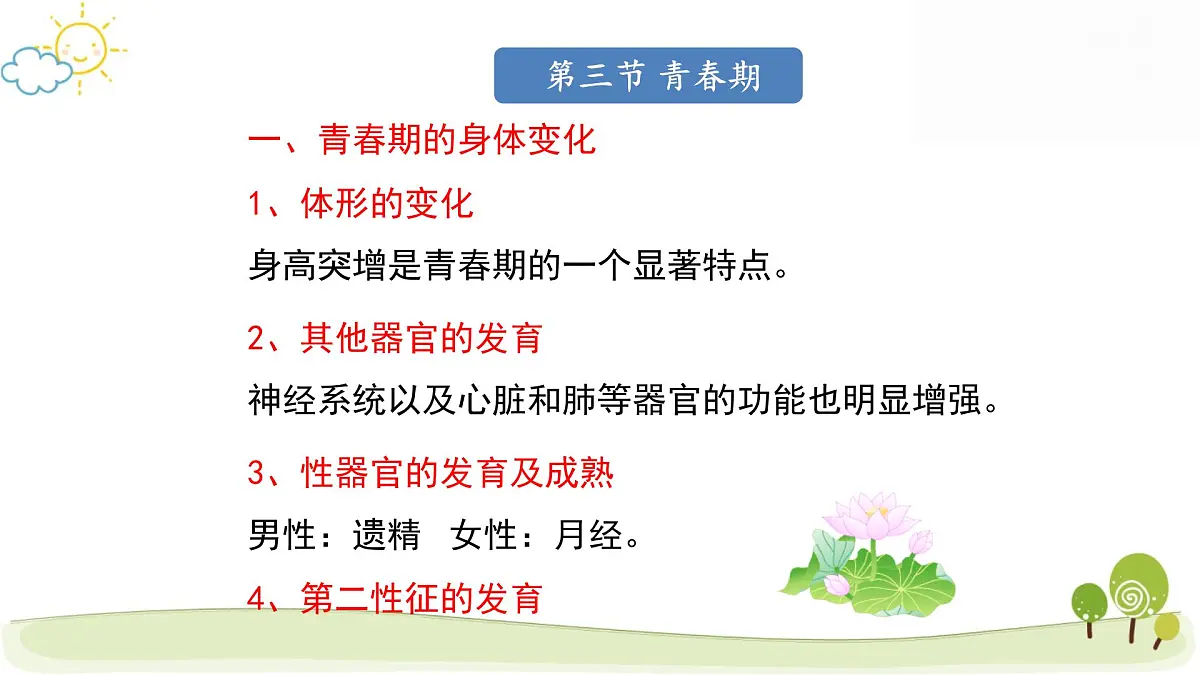 第三节 青春期

一、青春期的身体变化

1、体形的变化

身高突增是青春期的一个显著特点。

2、其他器官的发育

神经系统以及心脏和肺等器官的功能也明显增强。

3、性器官的发育及成熟

男性：遗精 女性：月经。

4、第二性征的发育